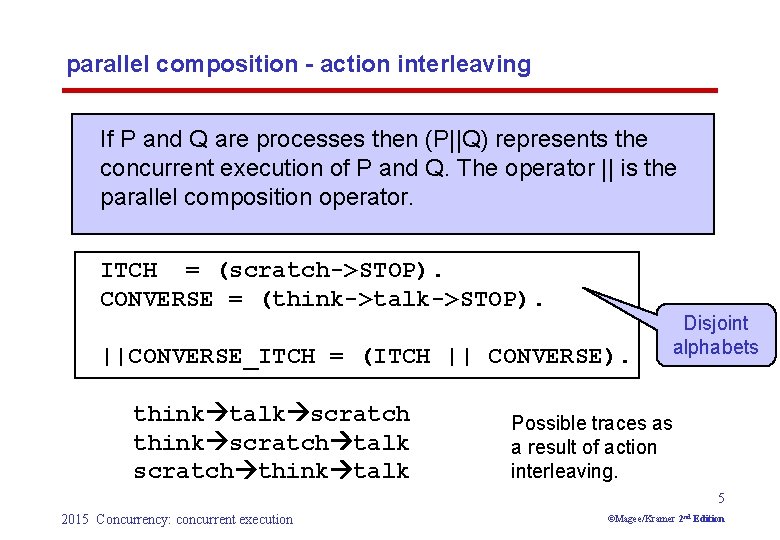 parallel composition - action interleaving

If P and Q are processes then (P||Q) represents the concurrent execution of P and Q. The operator || is the parallel composition operator.

ITCH = (scratch->STOP).
CONVERSE = (think->talk->STOP).

||CONVERSE_ITCH = (ITCH || CONVERSE).

Disjoint alphabets

think→talk→scratch
think→scratch→talk
scratch→think→talk

Possible traces as a result of action interleaving.

5

2015 Concurrency: concurrent execution

©Magee/Kramer 2nd Edition